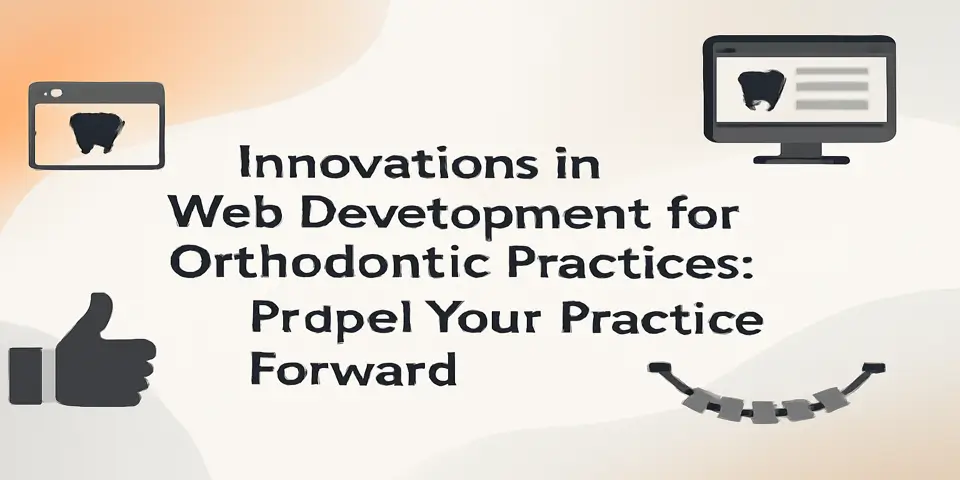 Innovations in
Web Devetopment for
Orthodontic Practices:
Prdpel Your Practice
Forward